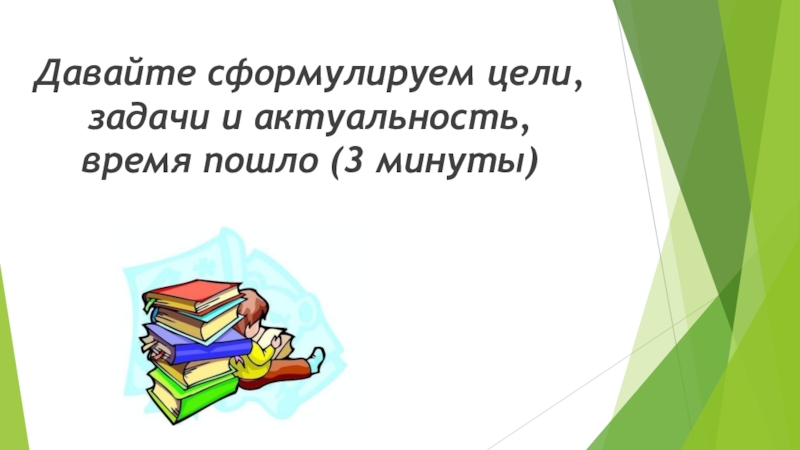 Давайте сформулируем цели, задачи и актуальность, время пошло (3 минуты)